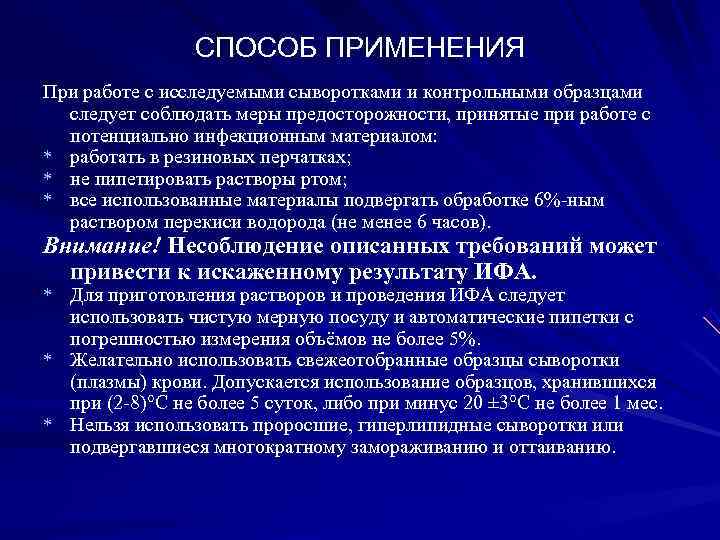 СПОСОБ ПРИМЕНЕНИЯ

При работе с исследуемыми сыворотками и контрольными образцами следует соблюдать меры предосторожности, принятые при работе с потенциально инфекционным материалом:
* работать в резиновых перчатках;
* не пипетировать растворы ртом;
* все использованные материалы подвергать обработке 6%-ным раствором перекиси водорода (не менее 6 часов).

Внимание! Несоблюдение описанных требований может привести к искаженному результату ИФА.
* Для приготовления растворов и проведения ИФА следует использовать чистую мерную посуду и автоматические пипетки с погрешностью измерения объёмов не более 5%.
* Желательно использовать свежеотобранные образцы сыворотки (плазмы) крови. Допускается использование образцов, хранившихся при (2-8)°С не более 5 суток, либо при минус 20 ±3°С не более 1 мес.
* Нельзя использовать проросшие, гиперлипидные сыворотки или подвергавшиеся многократному замораживанию и оттаиванию.